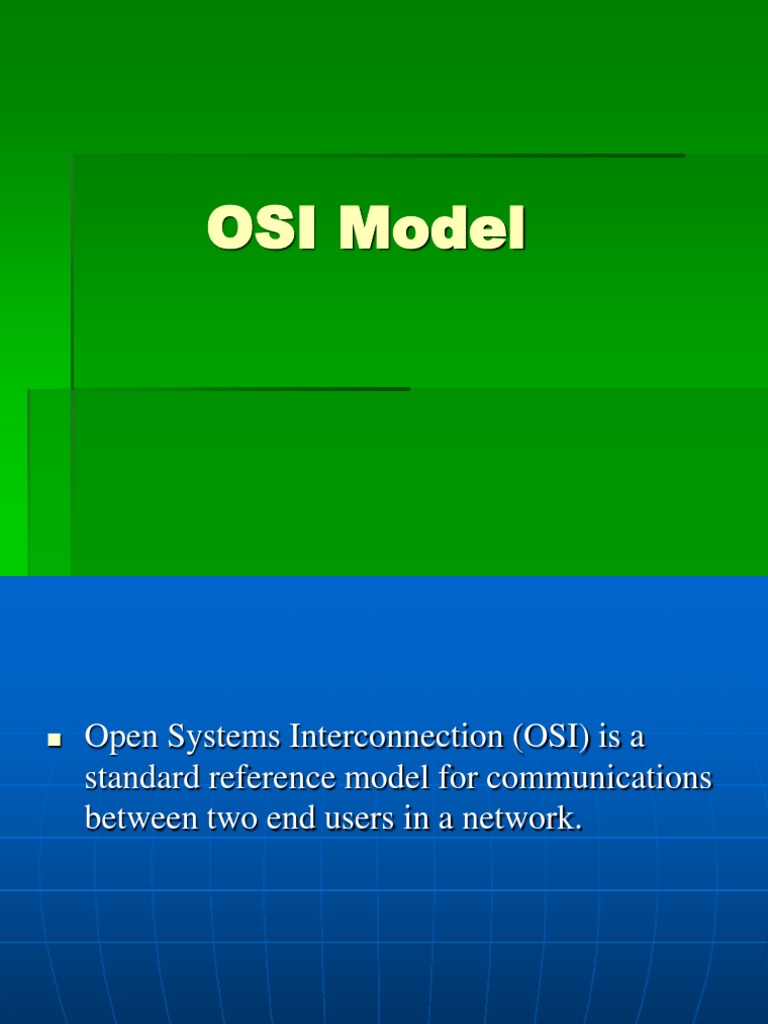 OSI Model

■ Open Systems Interconnection (OSI) is a standard reference model for communications between two end users in a network.